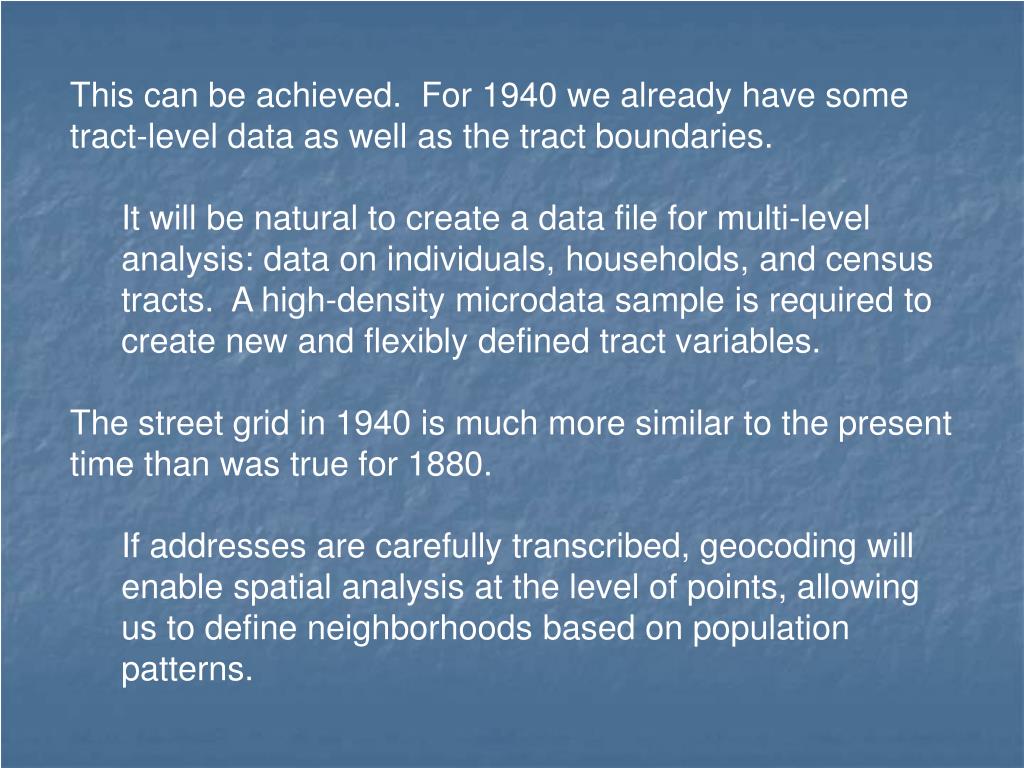 This can be achieved.  For 1940 we already have some tract-level data as well as the tract boundaries.

It will be natural to create a data file for multi-level analysis: data on individuals, households, and census tracts.  A high-density microdata sample is required to create new and flexibly defined tract variables.

The street grid in 1940 is much more similar to the present time than was true for 1880.

If addresses are carefully transcribed, geocoding will enable spatial analysis at the level of points, allowing us to define neighborhoods based on population patterns.